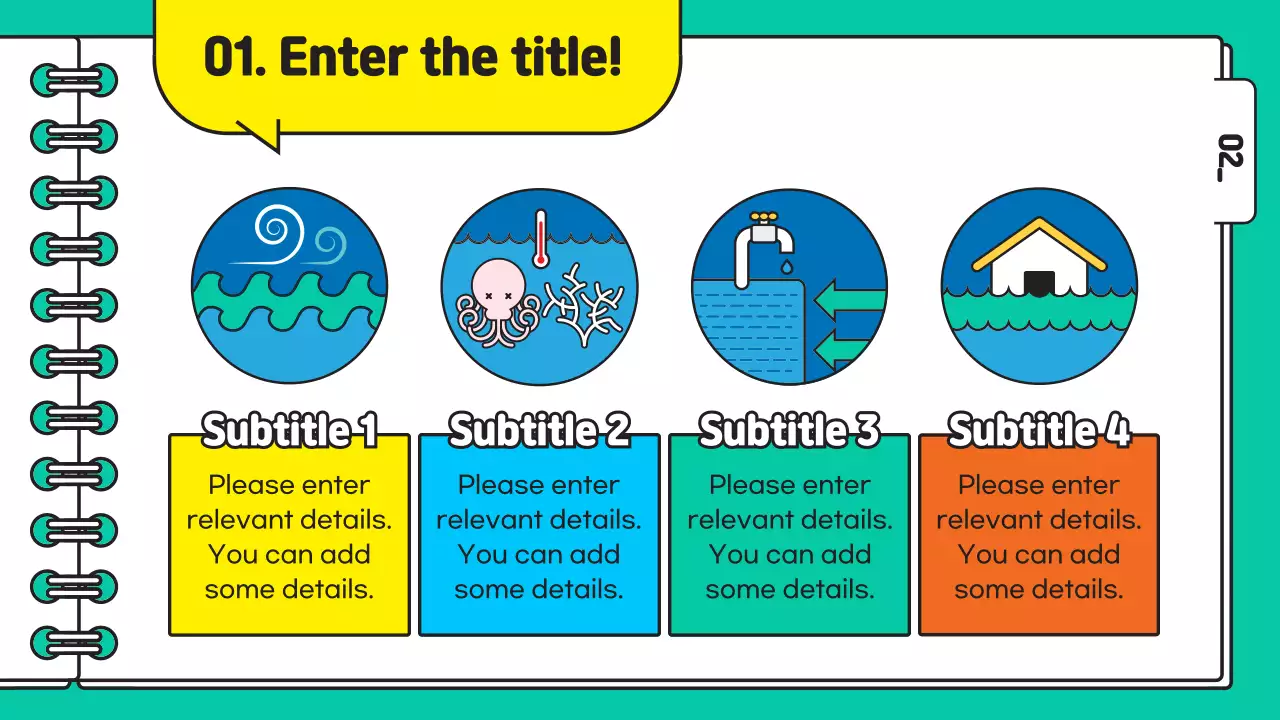 01. Enter the title!

02_

Subtitle 1
Please enter relevant details. You can add some details.

Subtitle 2
Please enter relevant details. You can add some details.

Subtitle 3
Please enter relevant details. You can add some details.

Subtitle 4
Please enter relevant details. You can add some details.